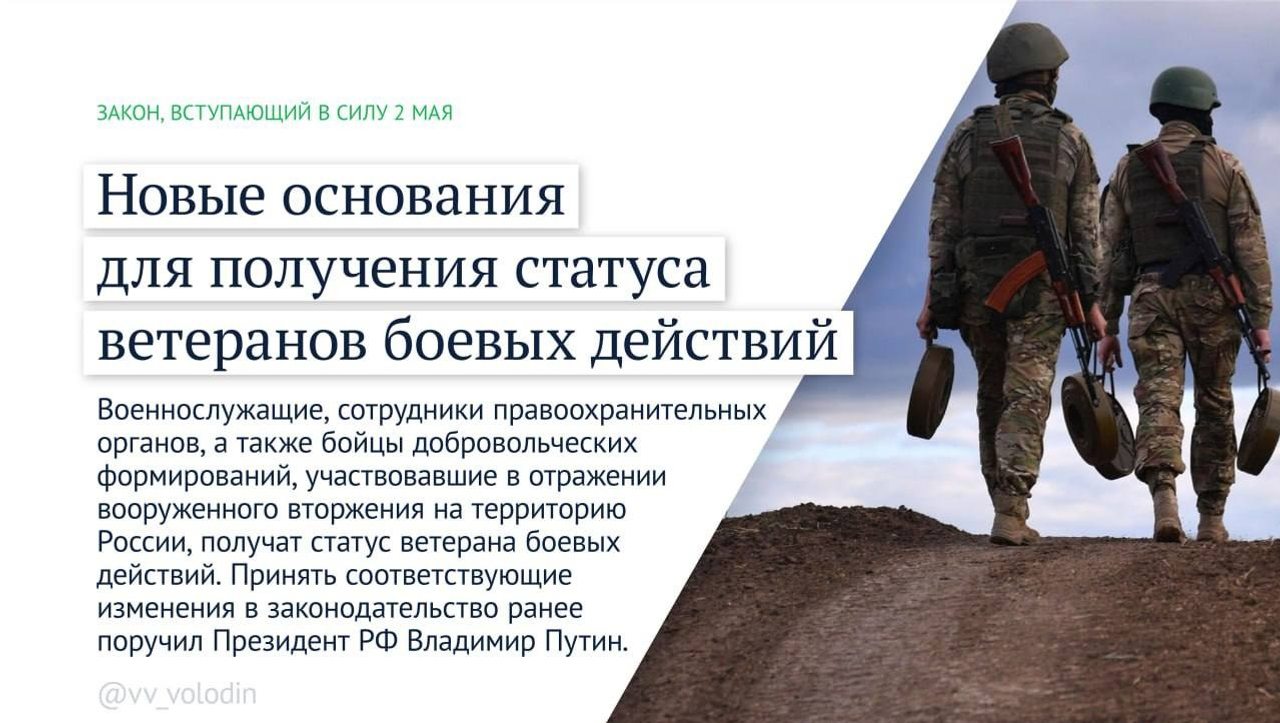 ЗАКОН, ВСТУПАЮЩИЙ В СИЛУ 2 МАЯ

Новые основания для получения статуса ветеранов боевых действий

Военнослужащие, сотрудники правоохранительных органов, а также бойцы добровольческих формирований, участвовавшие в отражении вооруженного вторжения на территорию России, получат статус ветерана боевых действий. Принять соответствующие изменения в законодательство ранее поручил Президент РФ Владимир Путин.

@vv_volodin